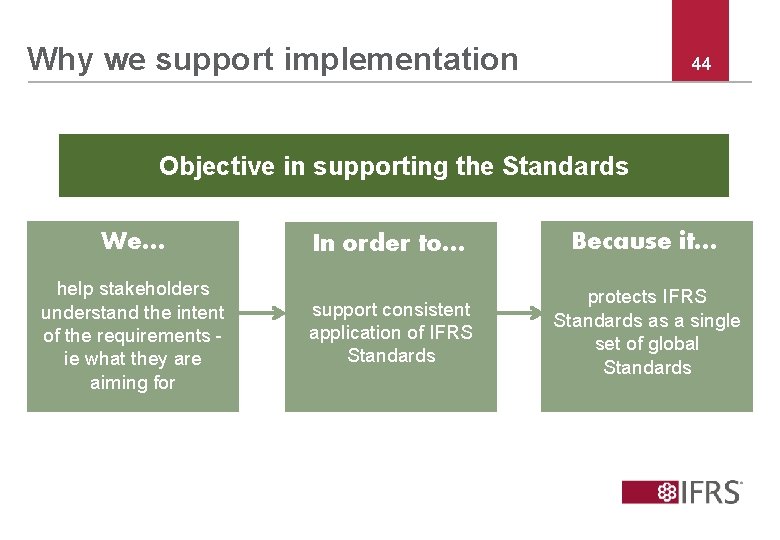 Why we support implementation

44

Objective in supporting the Standards

We...

help stakeholders understand the intent of the requirements - ie what they are aiming for

In order to...

support consistent application of IFRS Standards

Because it...

protects IFRS Standards as a single set of global Standards

IFRS